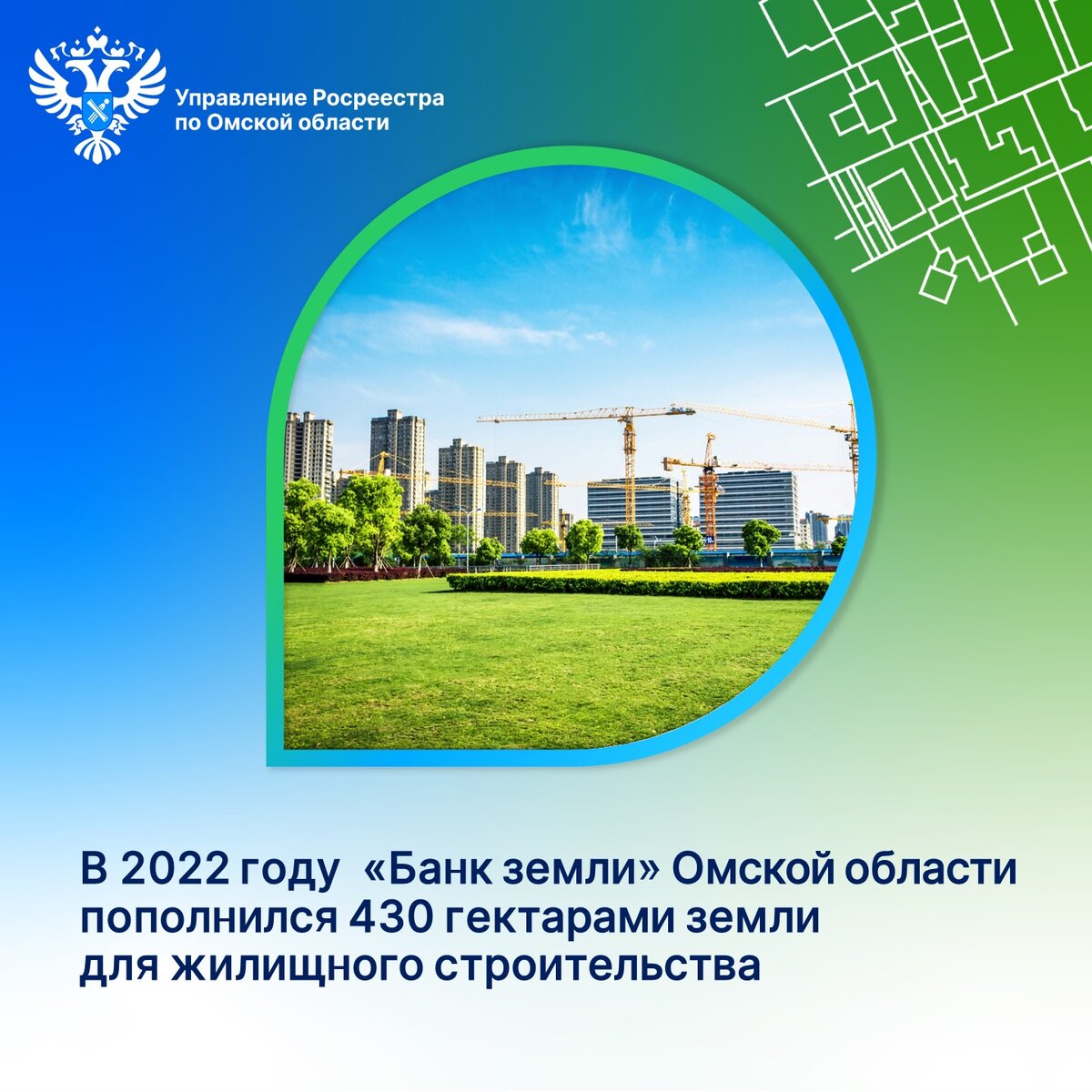 Управление Росреестра по Омской области

В 2022 году «Банк земли» Омской области пополнился 430 гектарами земли для жилищного строительства